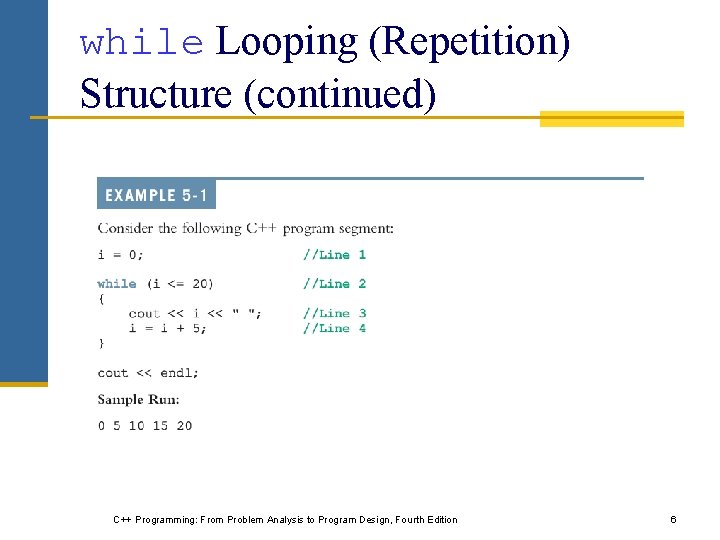 while Looping (Repetition) Structure (continued)

EXAMPLE 5-1

Consider the following C++ program segment:

i = 0; //Line 1

while (i <= 20) //Line 2
{
cout << i << " "; //Line 3
i = i + 5; //Line 4
}

cout << endl;

Sample Run:

0 5 10 15 20

C++ Programming: From Problem Analysis to Program Design, Fourth Edition

6